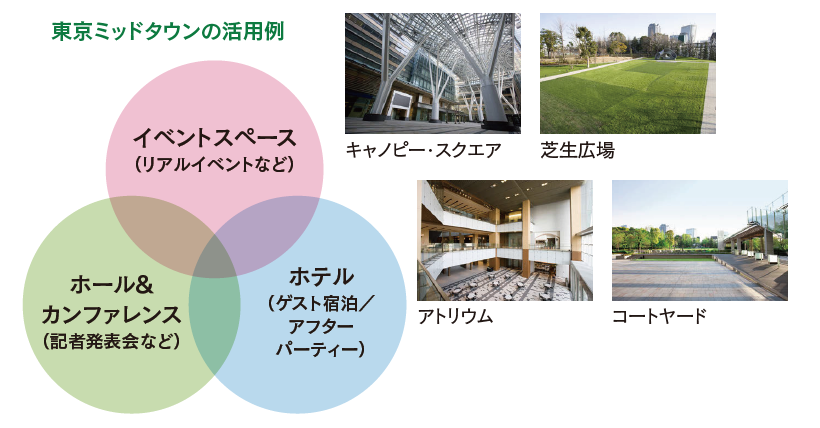 東京ミッドタウンの活用例

イベントスペース
（リアルイベントなど）

ホール&
カンファレンス
（記者発表会など）

ホテル
（ゲスト宿泊／
アフター
パーティー）

キャノピー・スクエア

芝生広場

アトリウム

コートヤード